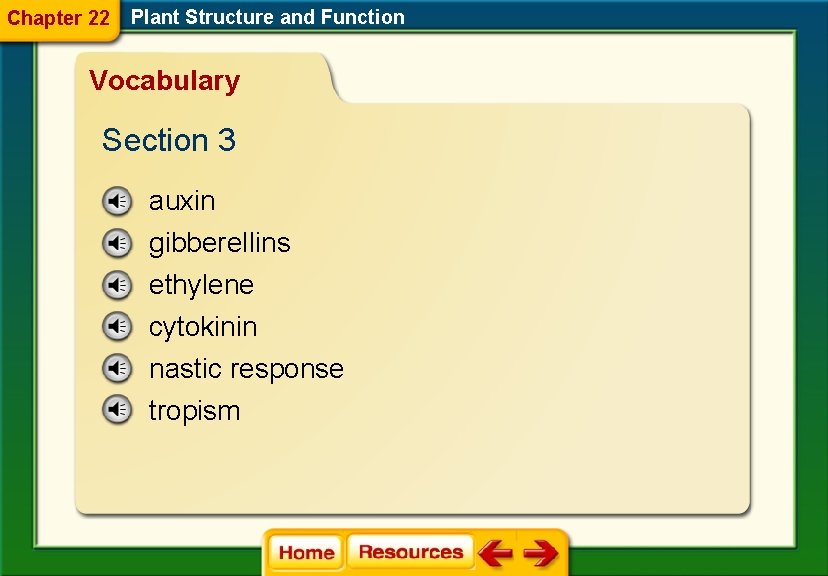 Chapter 22 Plant Structure and Function

Vocabulary

Section 3

auxin
gibberellins
ethylene
cytokinin
nastic response
tropism

Home Resources